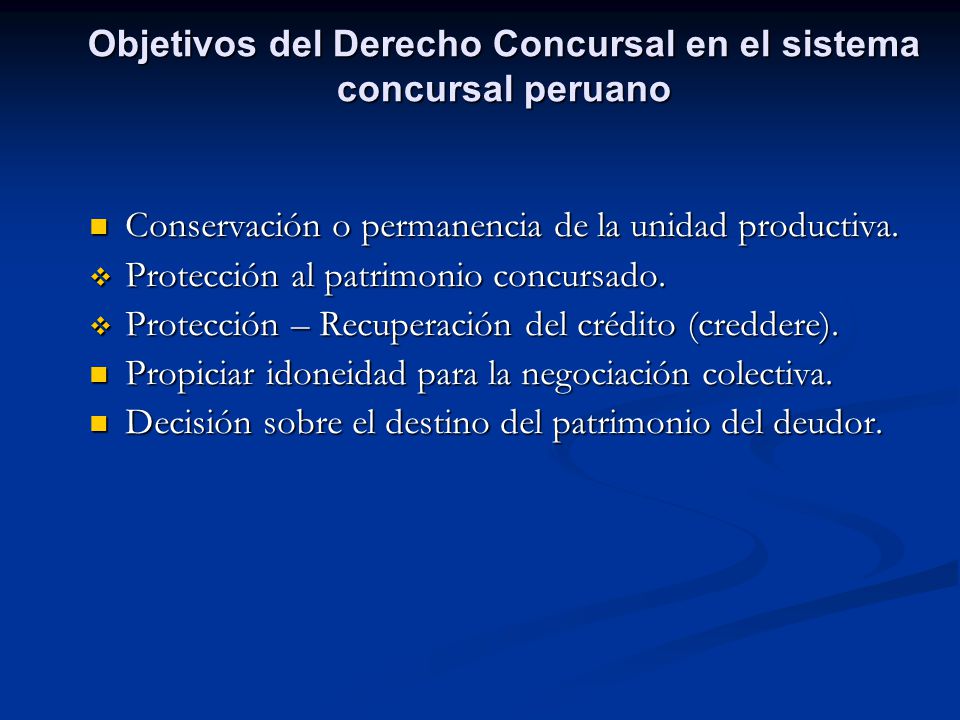 Objetivos del Derecho Concursal en el sistema concursal peruano

- Conservación o permanencia de la unidad productiva.
- Protección al patrimonio concursado.
- Protección – Recuperación del crédito (creddere).
- Propiciar idoneidad para la negociación colectiva.
- Decisión sobre el destino del patrimonio del deudor.